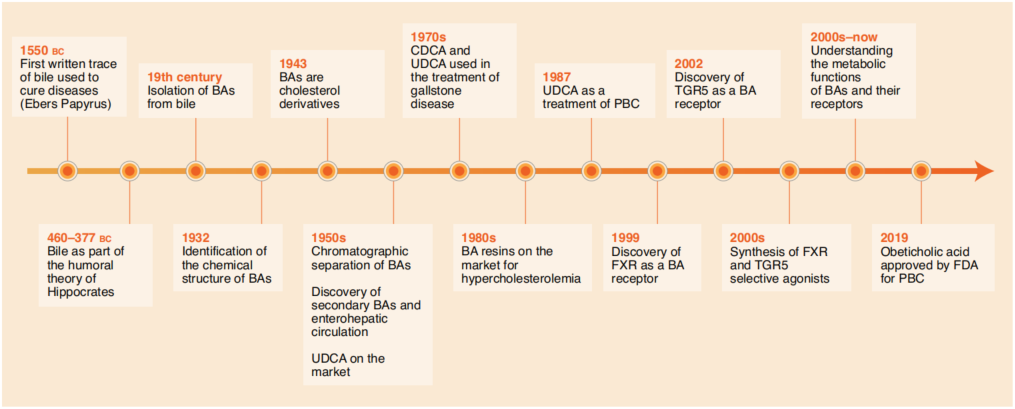 1550 BC
First written trace of bile used to cure diseases (Ebers Papyrus)

19th century
Isolation of BAs from bile

1943
BAs are cholesterol derivatives

1970s
CDCA and UDCA used in the treatment of gallstone disease

1987
UDCA as a treatment of PBC

2002
Discovery of TGR5 as a BA receptor

2000s–now
Understanding the metabolic functions of BAs and their receptors

460–377 BC
Bile as part of the humoral theory of Hippocrates

1932
Identification of the chemical structure of BAs

1950s
Chromatographic separation of BAs

Discovery of secondary BAs and enterohepatic circulation

UDCA on the market

1980s
BA resins on the market for hypercholesterolemia

1999
Discovery of FXR as a BA receptor

2000s
Synthesis of FXR and TGR5 selective agonists

2019
Obeticholic acid approved by FDA for PBC